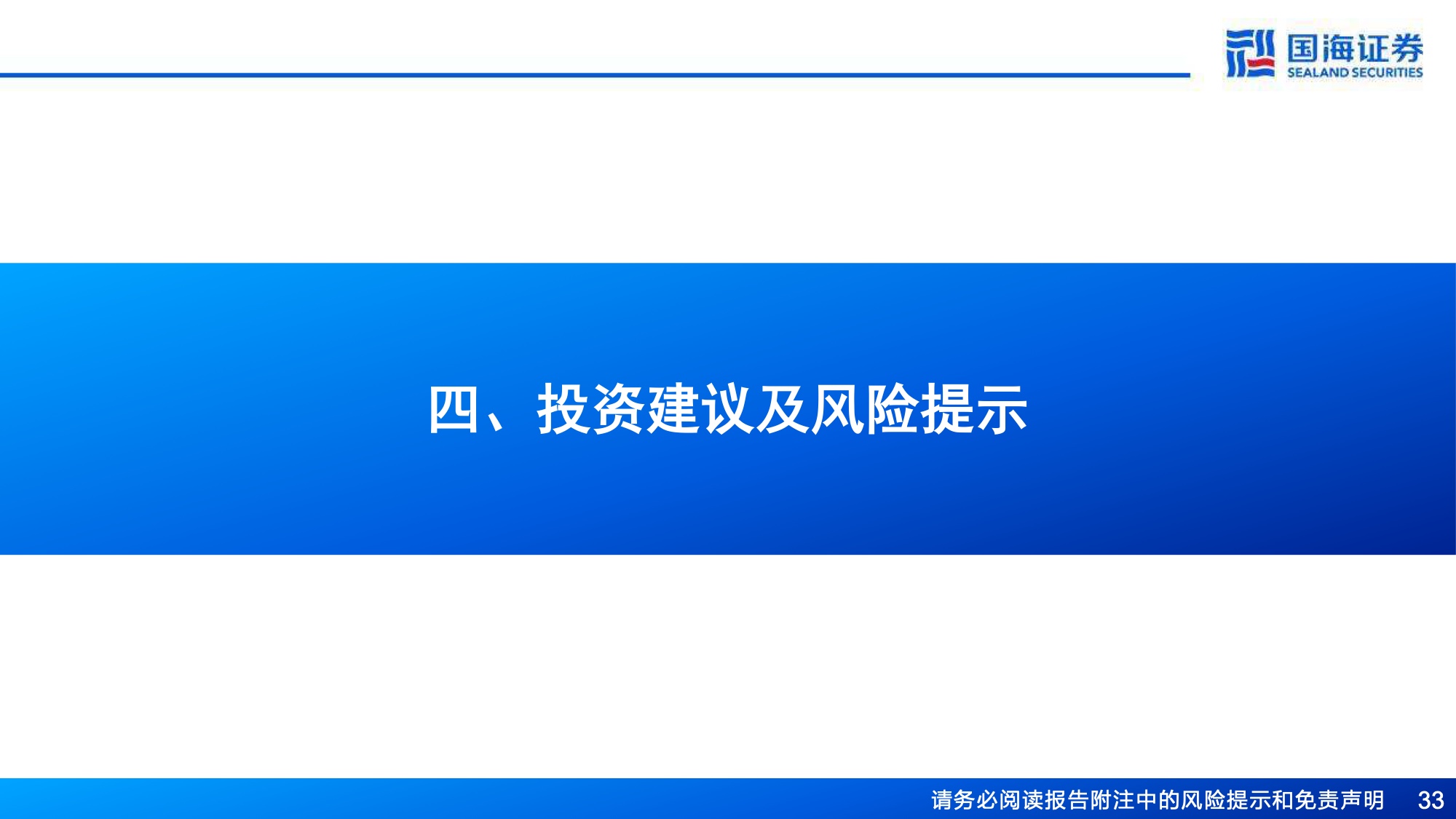 国海证券
SEALAND SECURITIES

四、投资建议及风险提示

请务必阅读报告附注中的风险提示和免责声明 33